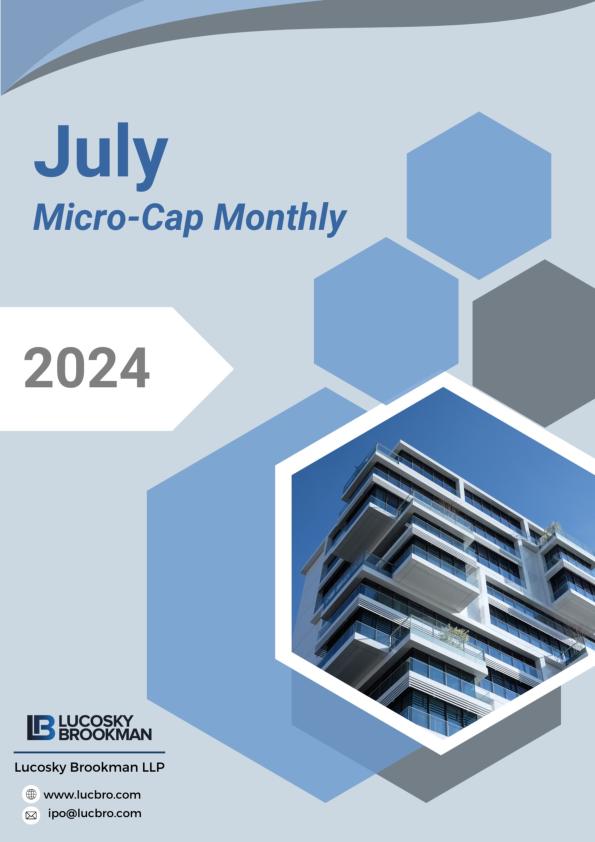 July
Micro-Cap Monthly

2024

LB LUCOSKY BROOKMAN

Lucosky Brookman LLP

www.lucbro.com
ipo@lucbro.com